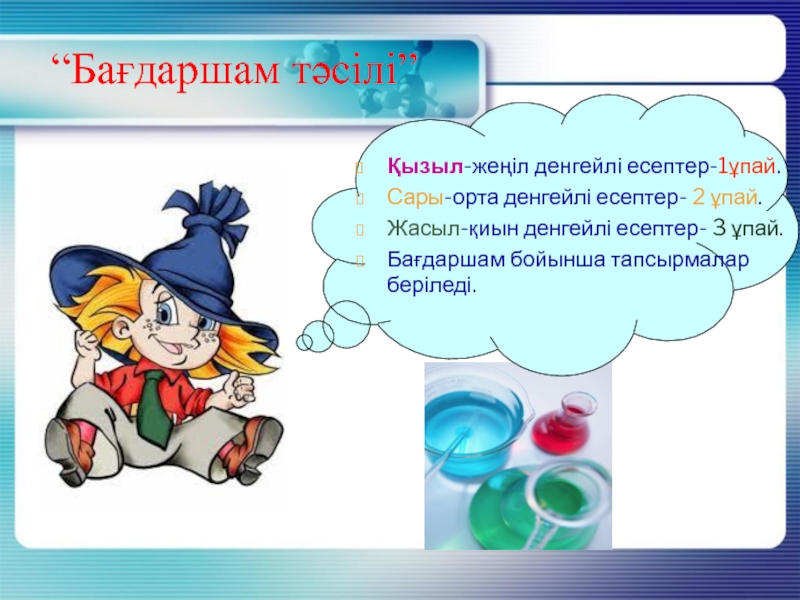 “Бағдаршам тәсілі”

Қызыл-жеңіл денгейлі есептер-1ұпай.

Сары-орта денгейлі есептер- 2 ұпай.

Жасыл-қиын денгейлі есептер- 3 ұпай.

Бағдаршам бойынша тапсырмалар беріледі.